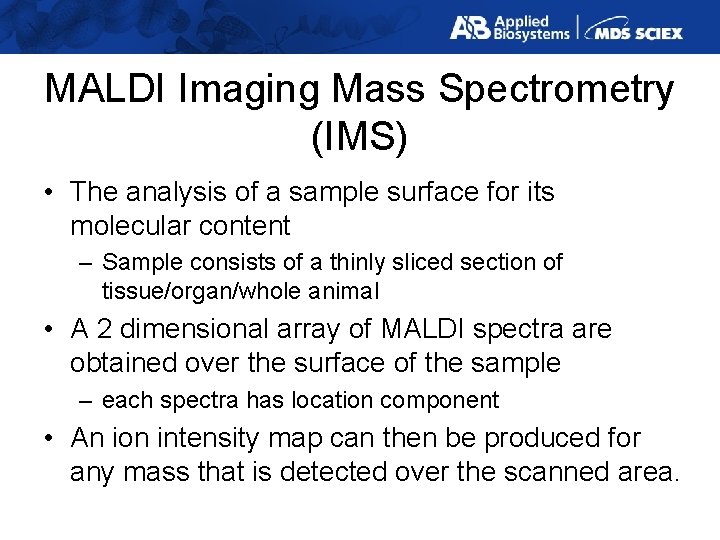 AB Applied Biosystems | MDS SCIEX

MALDI Imaging Mass Spectrometry (IMS)

• The analysis of a sample surface for its molecular content
– Sample consists of a thinly sliced section of tissue/organ/whole animal
• A 2 dimensional array of MALDI spectra are obtained over the surface of the sample
– each spectra has location component
• An ion intensity map can then be produced for any mass that is detected over the scanned area.